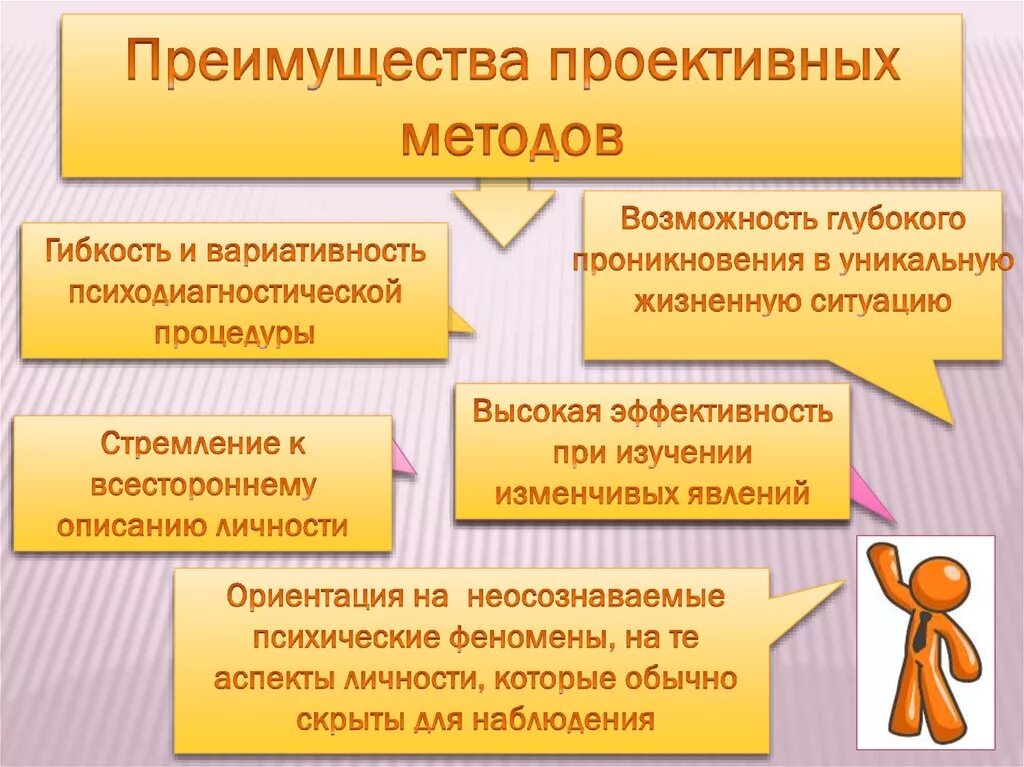 Преимущества проективных методов

Гибкость и вариативность психодиагностической процедуры

Возможность глубокого проникновения в уникальную жизненную ситуацию

Стремление к всестороннему описанию личности

Высокая эффективность при изучении изменчивых явлений

Ориентация на неосознаваемые психические феномены, на те аспекты личности, которые обычно скрыты для наблюдения